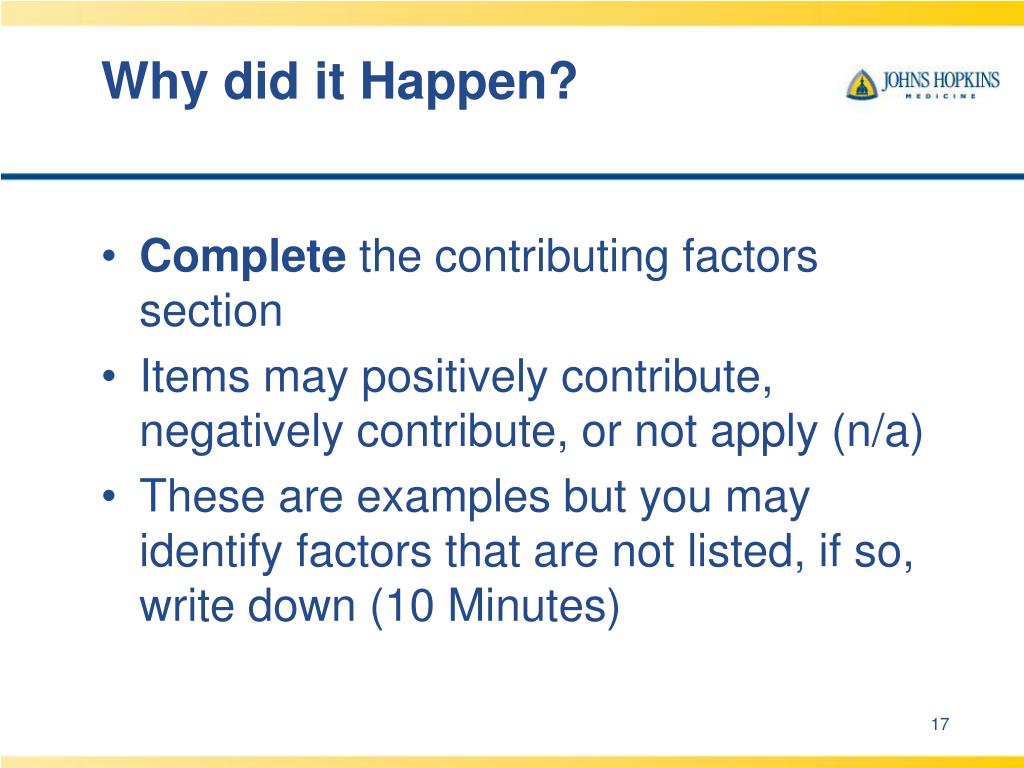 Why did it Happen?

JOHNS HOPKINS
MEDICINE

• Complete the contributing factors section
• Items may positively contribute, negatively contribute, or not apply (n/a)
• These are examples but you may identify factors that are not listed, if so, write down (10 Minutes)

17